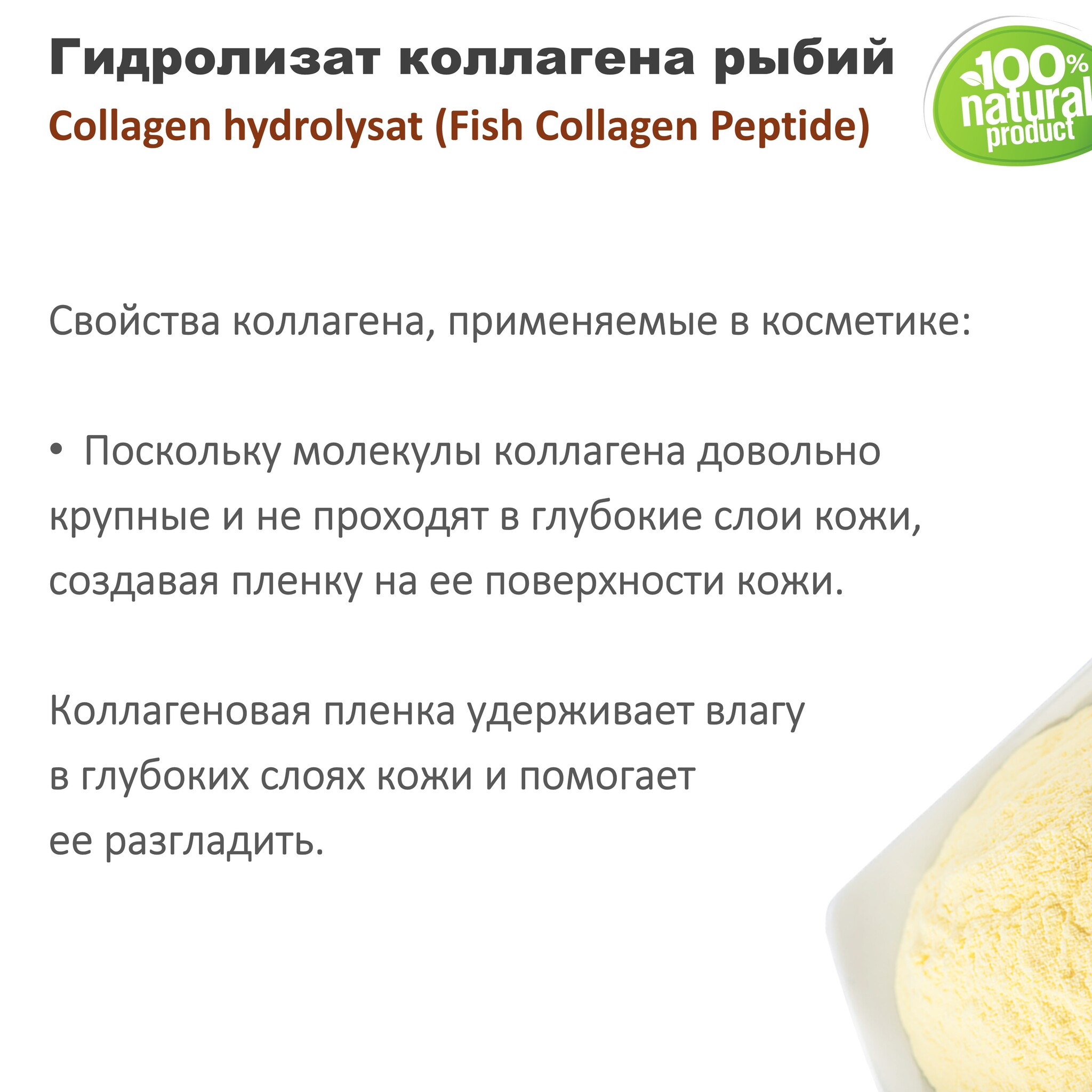 Гидролизат коллагена рыбий
Collagen hydrolysat (Fish Collagen Peptide)

100% natural product

Свойства коллагена, применяемые в косметике:

• Поскольку молекулы коллагена довольно крупные и не проходят в глубокие слои кожи, создавая пленку на ее поверхности кожи.

Коллагеновая пленка удерживает влагу в глубоких слоях кожи и помогает ее разгладить.